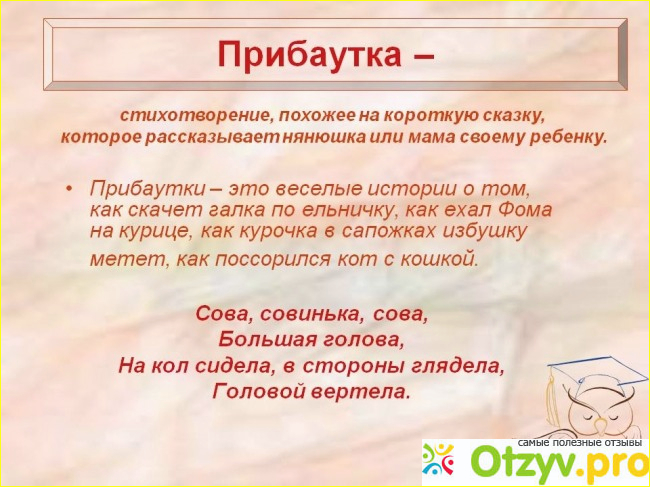 Прибаутка –

стихотворение, похожее на короткую сказку, которое рассказывает нянюшка или мама своему ребенку.

• Прибаутки – это веселые истории о том, как скачет галка по ельничку, как ехал Фома на курице, как курочка в сапожках избушку метет, как поссорился кот с кошкой.

Сова, совинька, сова,
Большая голова,
На кол сидела, в стороны глядела,
Головой вертела.

самые полезные отзывы
Otzyv.pro